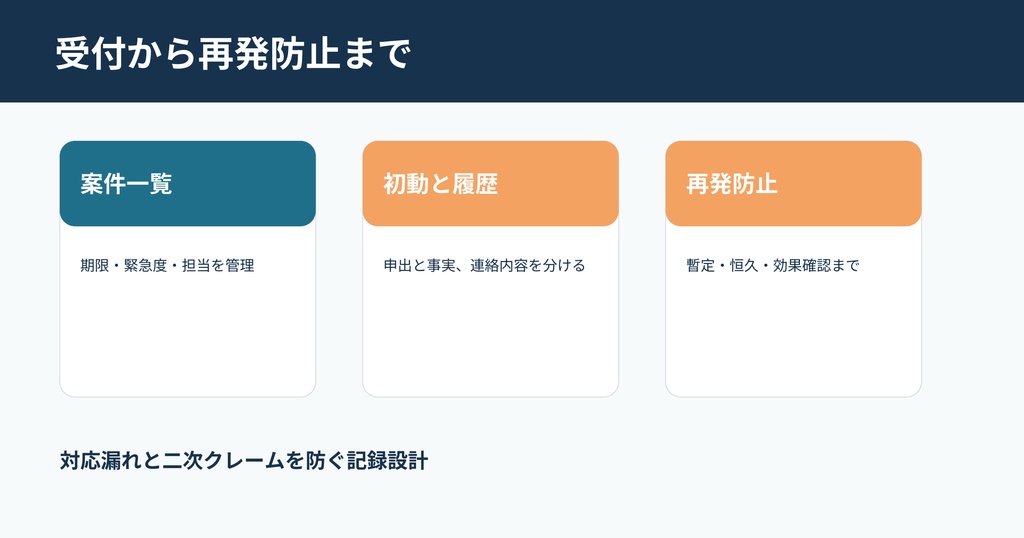 受付から再発防止まで

案件一覧

期限・緊急度・担当を管理

初動と履歴

申出と事実、連絡内容を分ける

再発防止

暫定・恒久・効果確認まで

対応漏れと二次クレームを防ぐ記録設計